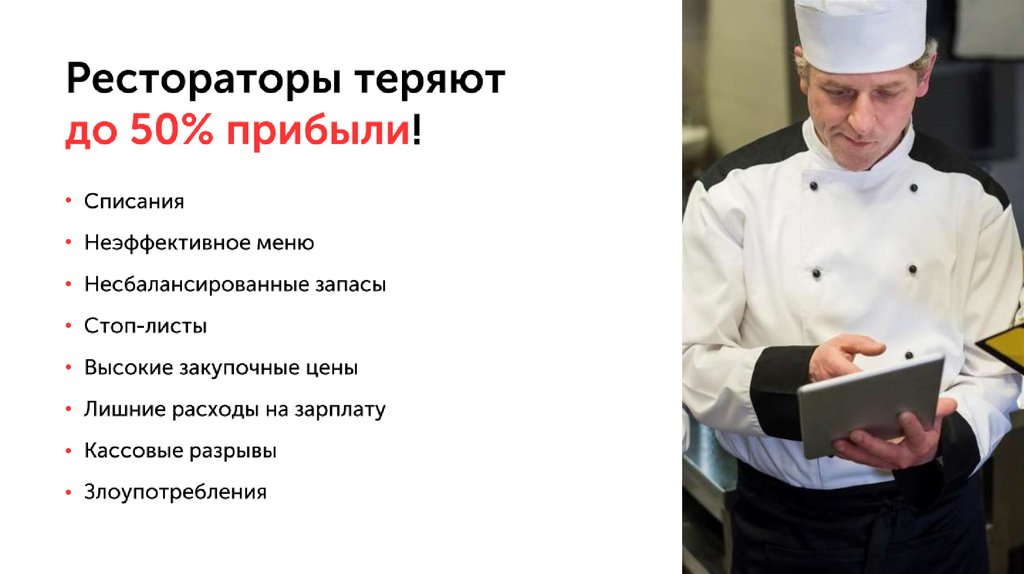 Рестораторы теряют до 50% прибыли!

• Списания
• Неэффективное меню
• Несбалансированные запасы
• Стоп-листы
• Высокие закупочные цены
• Лишние расходы на зарплату
• Кассовые разрывы
• Злоупотребления